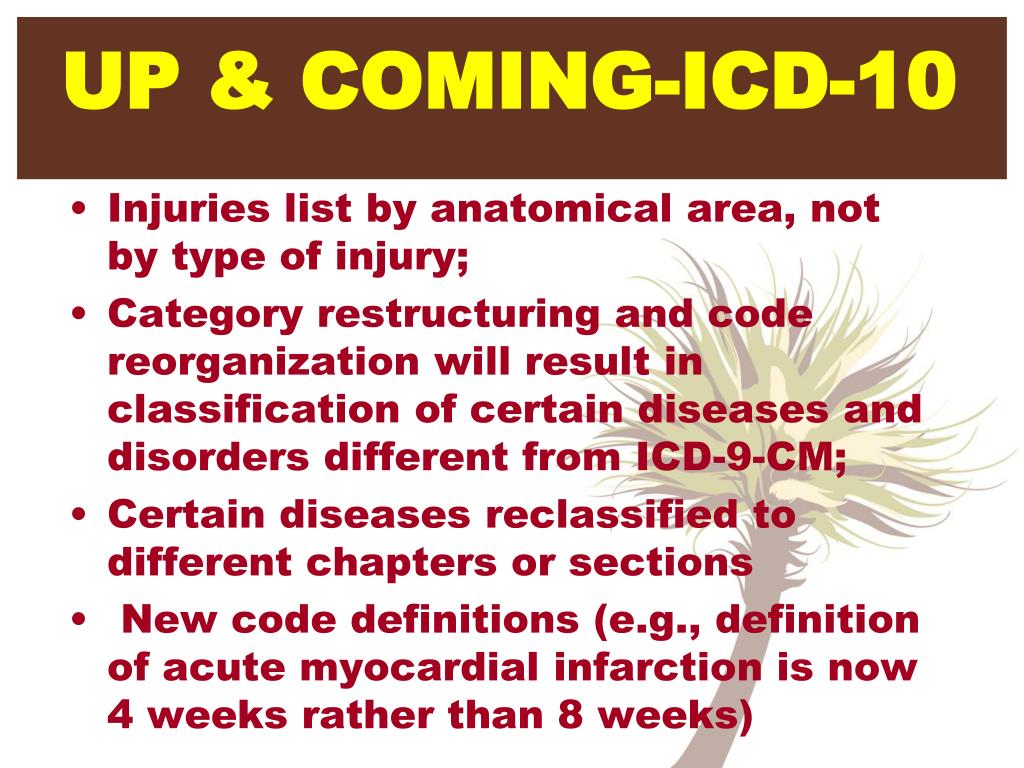 UP & COMING-ICD-10

• Injuries list by anatomical area, not by type of injury;
• Category restructuring and code reorganization will result in classification of certain diseases and disorders different from ICD-9-CM;
• Certain diseases reclassified to different chapters or sections
• New code definitions (e.g., definition of acute myocardial infarction is now 4 weeks rather than 8 weeks)